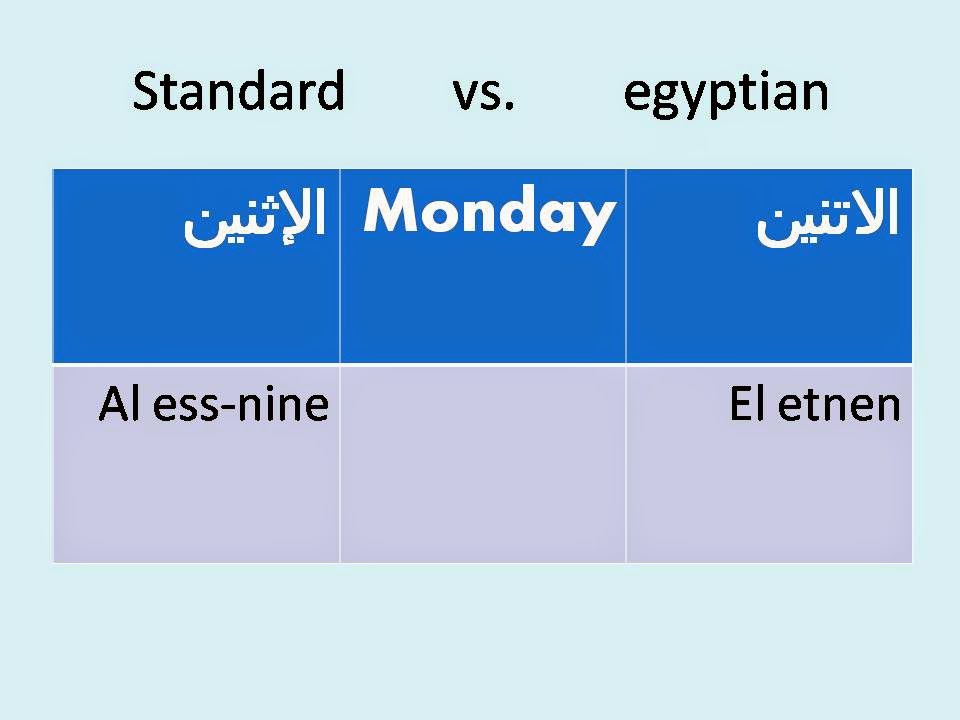 Standard vs. egyptian

| الإثنين | Monday | الاتنين |
|---|---|---|
| Al ess-nine | | El etnen |